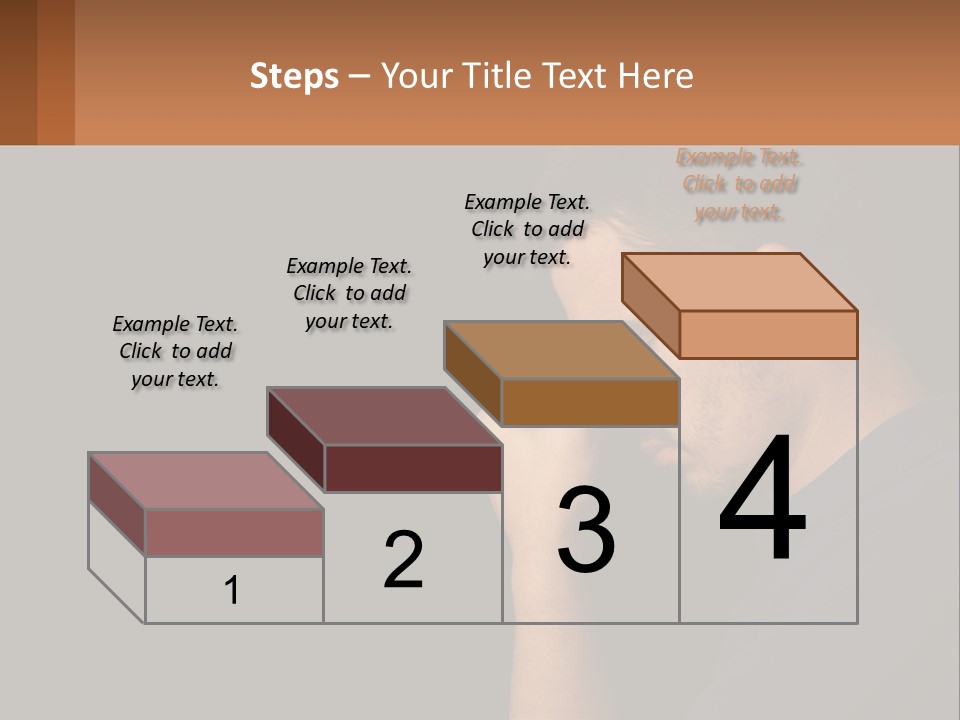 Steps – Your Title Text Here

Example Text. Click to add your text.

Example Text. Click to add your text.

Example Text. Click to add your text.

Example Text. Click to add your text.

1

2

3

4